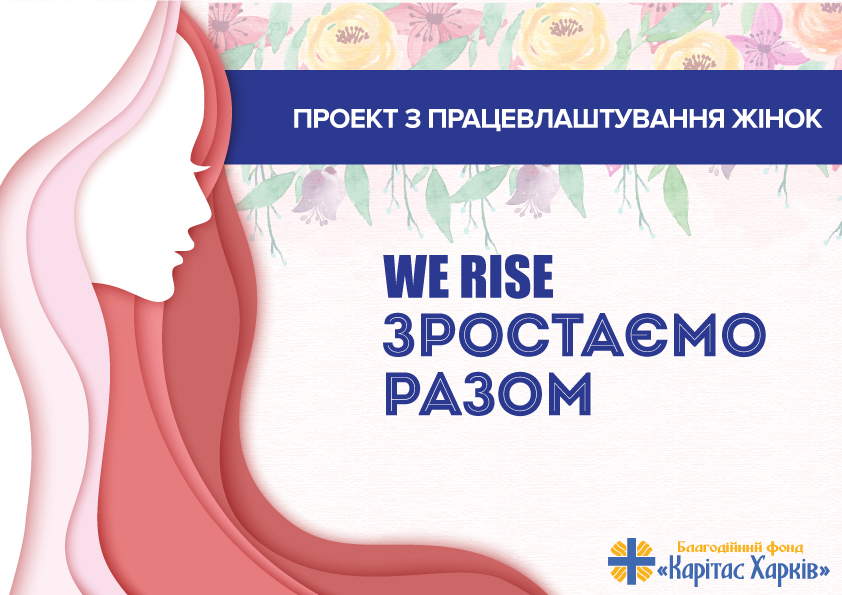 ПРОЕКТ З ПРАЦЕВЛАШТУВАННЯ ЖІНОК

WE RISE
ЗРОСТАЄМО
РАЗОМ

Благодійний фонд
«Карітас Харків»